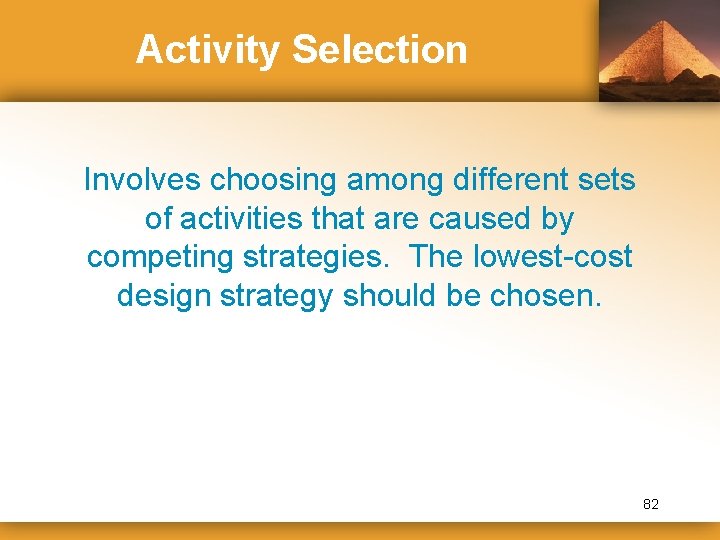 Activity Selection

Involves choosing among different sets of activities that are caused by competing strategies.  The lowest-cost design strategy should be chosen.

82